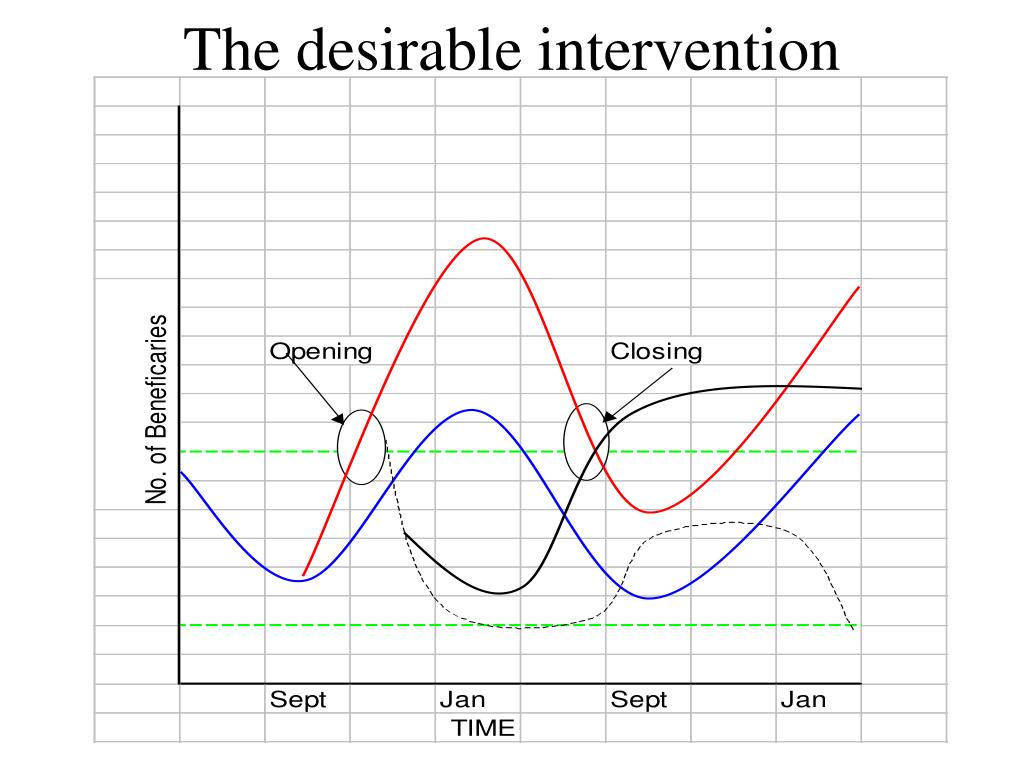 The desirable intervention

No. of Beneficaries

Opening

Closing

Sept

Jan

Sept

Jan

TIME